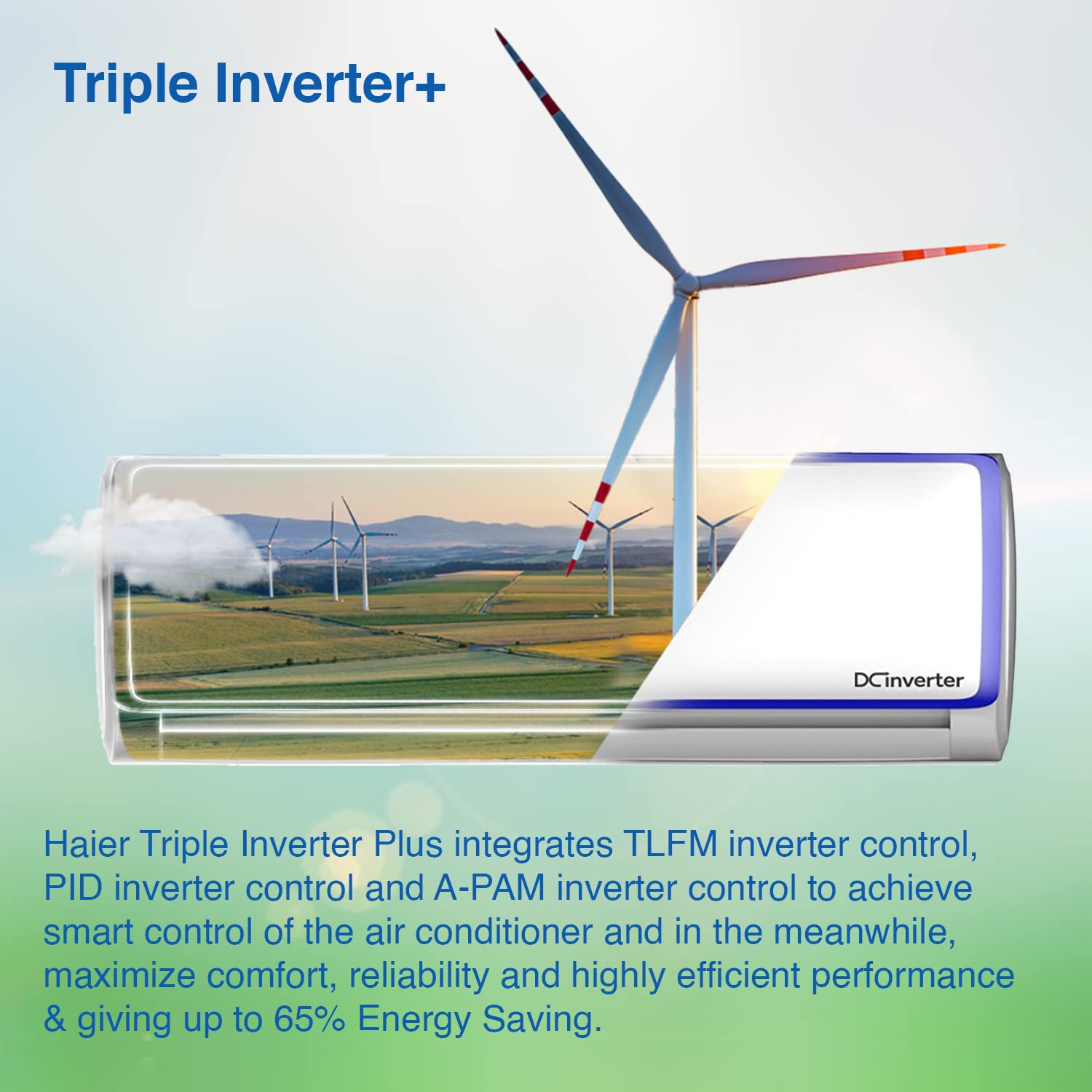 Triple Inverter+

DCinverter

Haier Triple Inverter Plus integrates TLFM inverter control, PID inverter control and A-PAM inverter control to achieve smart control of the air conditioner and in the meanwhile, maximize comfort, reliability and highly efficient performance & giving up to 65% Energy Saving.